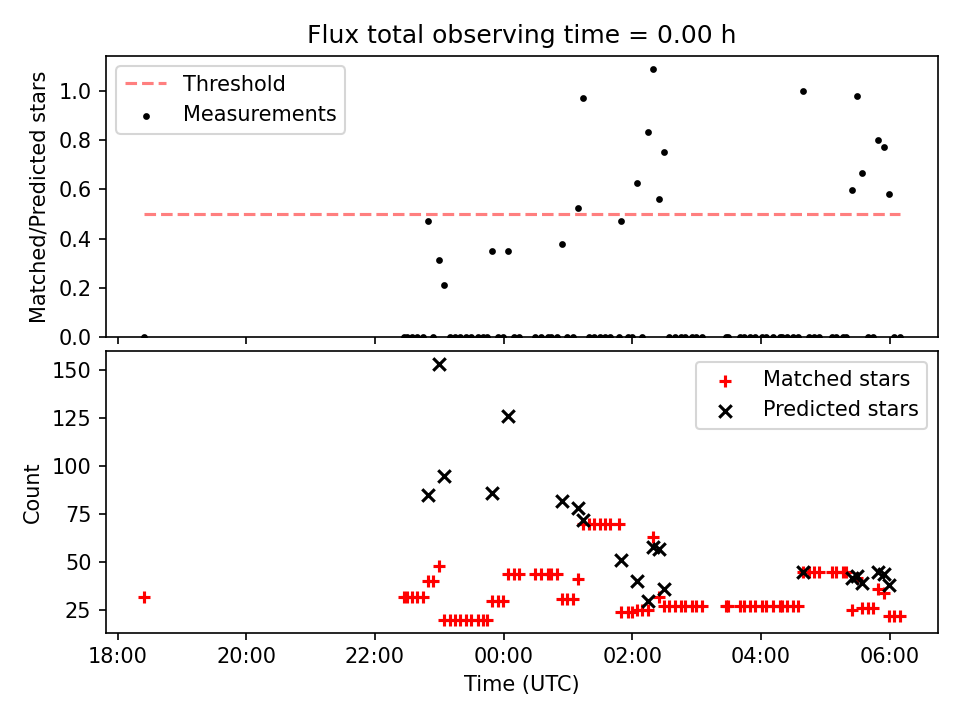 Flux total observing time = 0.00 h

Threshold
Measurements

Matched/Predicted stars

1.0
0.8
0.6
0.4
0.2
0.0

Matched stars
Predicted stars

Count

150
125
100
75
50
25

18:00 20:00 22:00 00:00 02:00 04:00 06:00

Time (UTC)